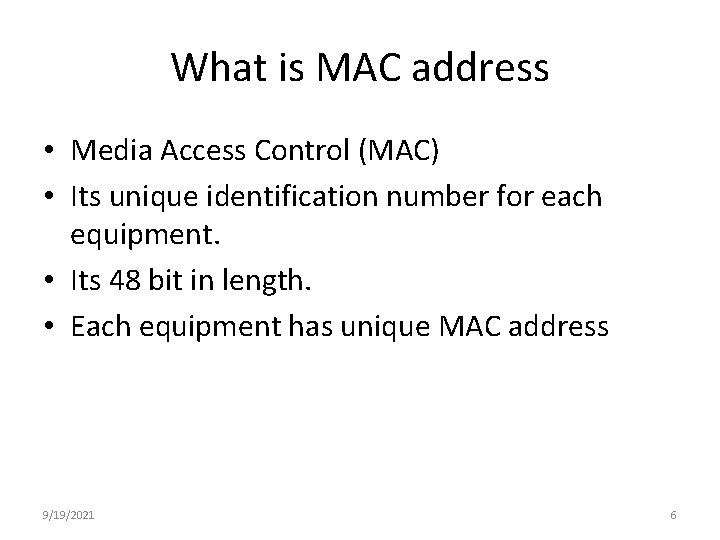 What is MAC address

• Media Access Control (MAC)
• Its unique identification number for each equipment.
• Its 48 bit in length.
• Each equipment has unique MAC address

9/19/2021

6